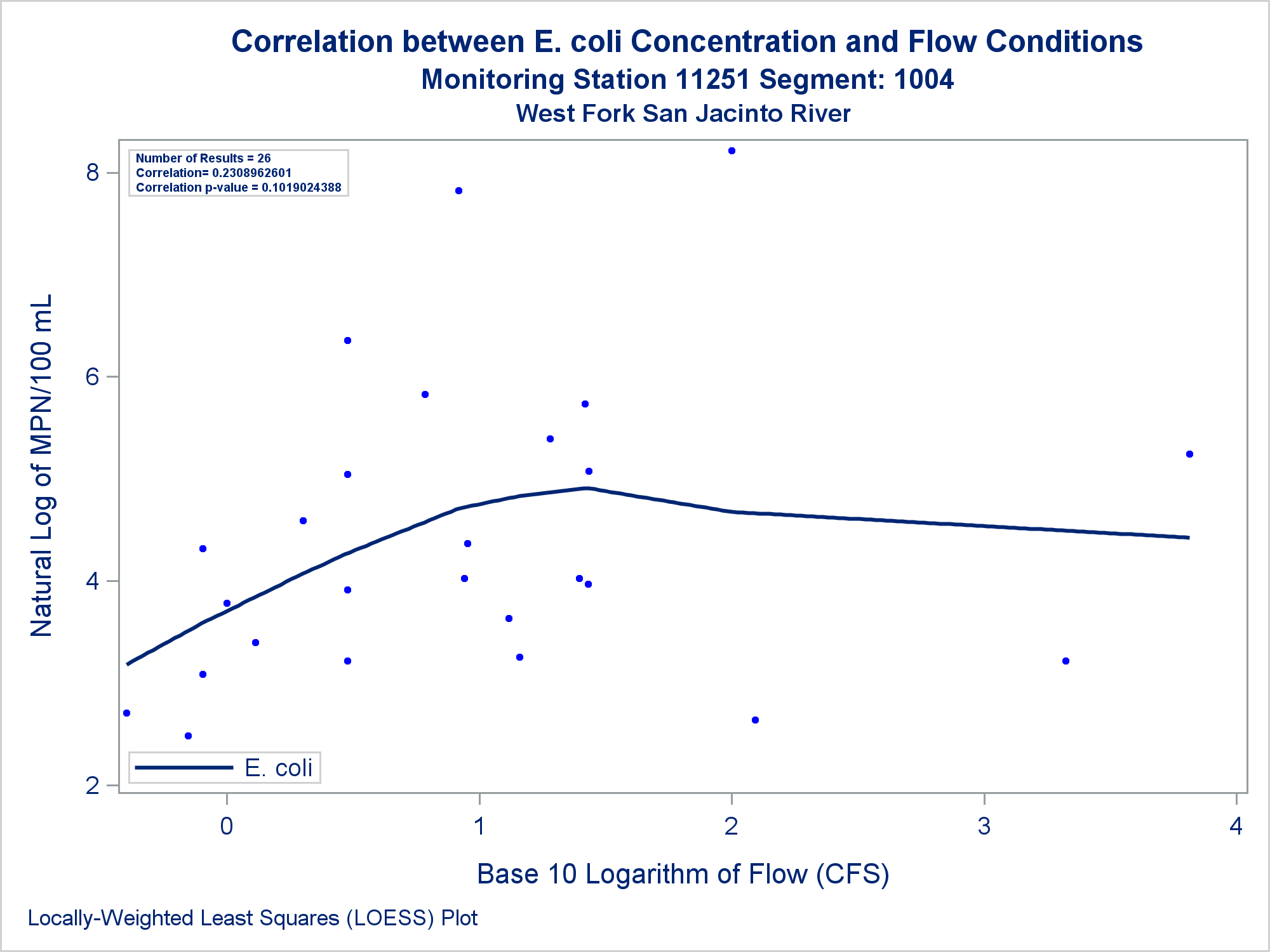 Correlation between E. coli Concentration and Flow Conditions
Monitoring Station 11251 Segment: 1004
West Fork San Jacinto River

Number of Results = 26
Correlation= 0.2308962601
Correlation p-value = 0.1019024388

Natural Log of MPN/100 mL

8
6
4
2

E. coli

0
1
2
3
4

Base 10 Logarithm of Flow (CFS)

Locally-Weighted Least Squares (LOESS) Plot